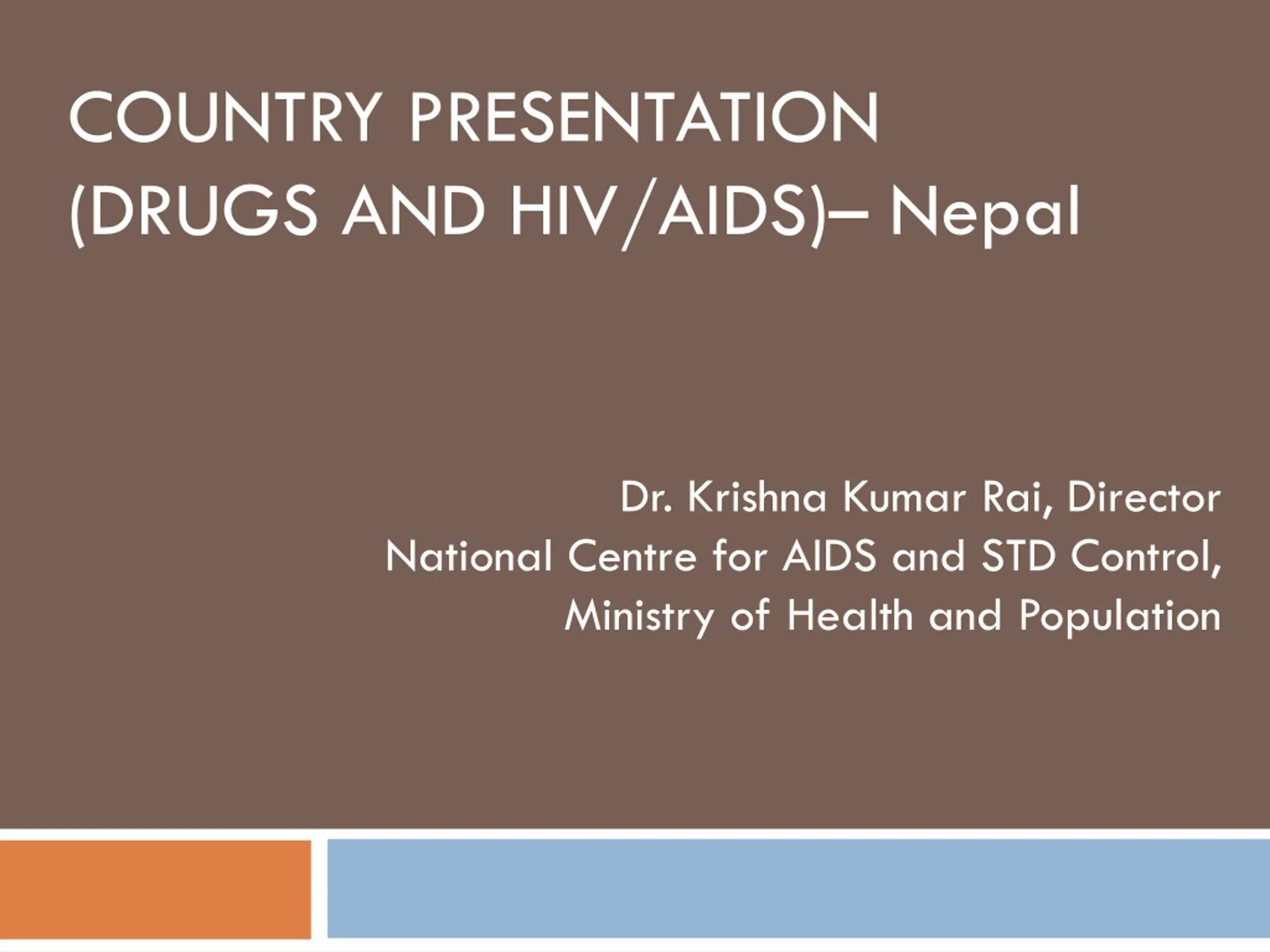 COUNTRY PRESENTATION (DRUGS AND HIV/AIDS)– Nepal

Dr. Krishna Kumar Rai, Director
National Centre for AIDS and STD Control,
Ministry of Health and Population